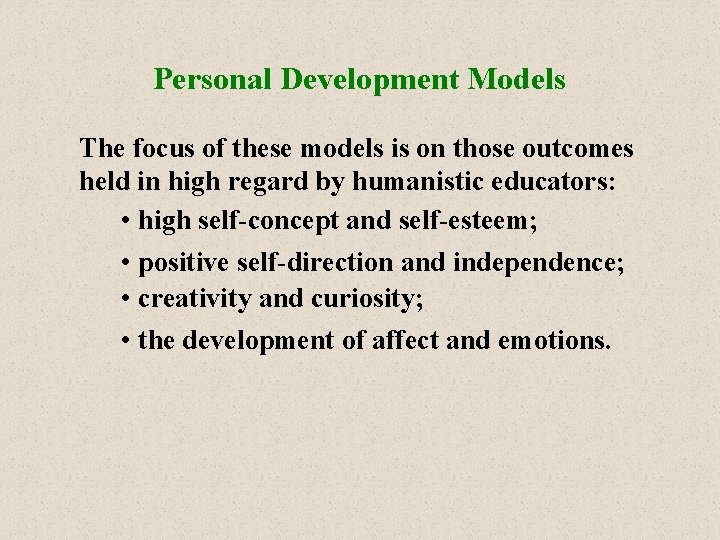 Personal Development Models

The focus of these models is on those outcomes held in high regard by humanistic educators:

• high self-concept and self-esteem;
• positive self-direction and independence;
• creativity and curiosity;
• the development of affect and emotions.